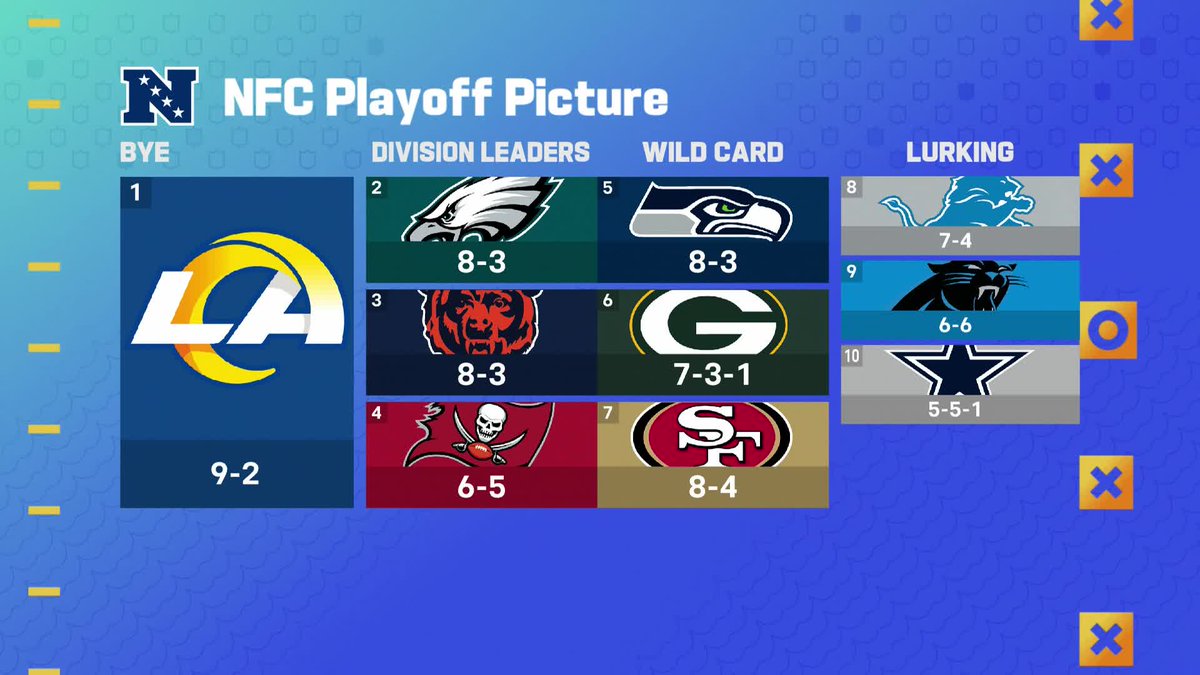 NFC Playoff Picture

BYE

1
LA
9-2

DIVISION LEADERS

2
8-3

3
8-3

4
6-5

WILD CARD

5
8-3

6
G
7-3-1

7
SF
8-4

LURKING

8
7-4

9
6-6

10
5-5-1